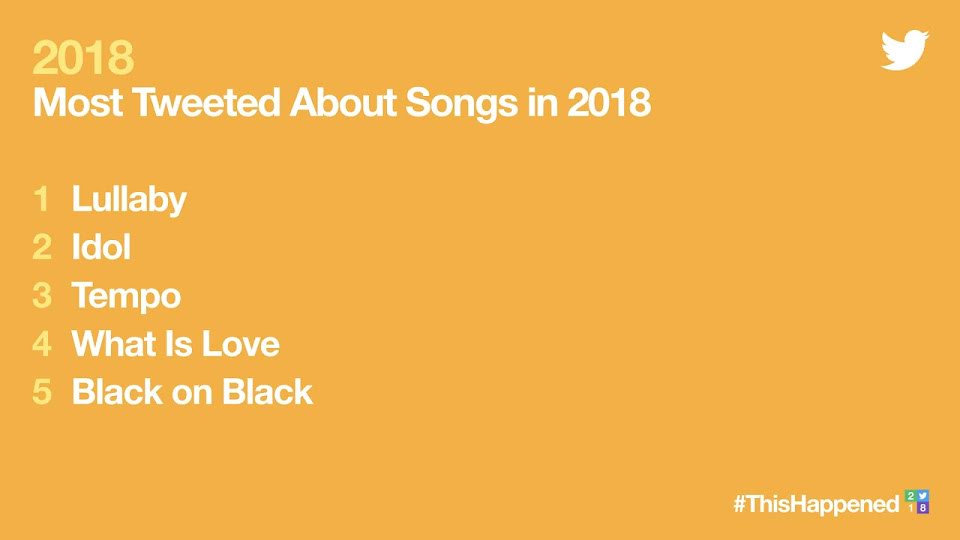 2018
Most Tweeted About Songs in 2018

1 Lullaby
2 Idol
3 Tempo
4 What Is Love
5 Black on Black

#ThisHappened 2 1 8